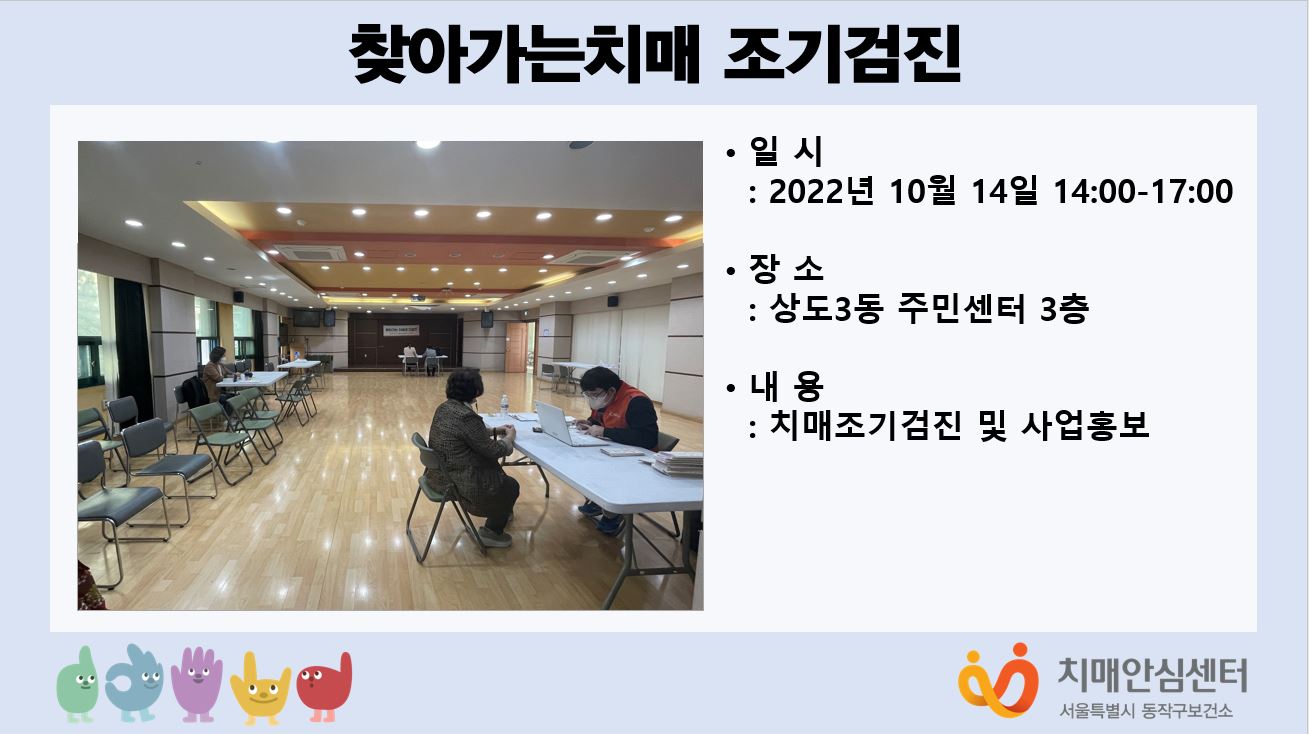 찾아가는치매 조기검진

• 일 시
: 2022년 10월 14일 14:00-17:00

• 장 소
: 상도3동 주민센터 3층

• 내 용
: 치매조기검진 및 사업홍보

치매안심센터
서울특별시 동작구보건소